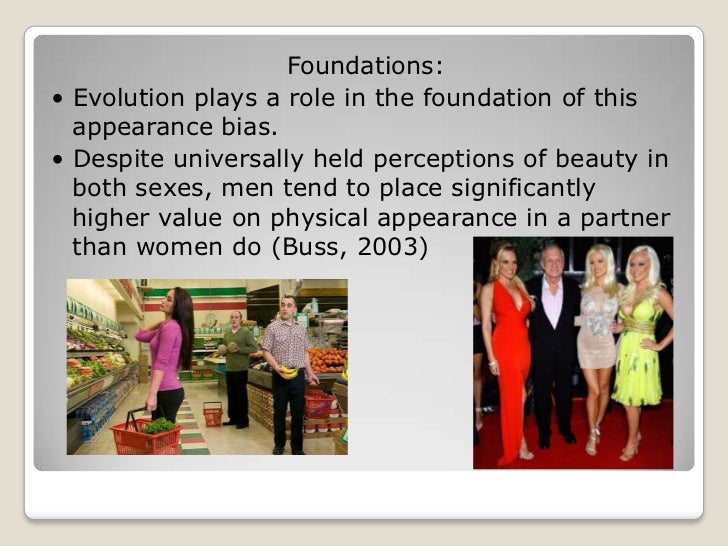 Foundations:

• Evolution plays a role in the foundation of this appearance bias.

• Despite universally held perceptions of beauty in both sexes, men tend to place significantly higher value on physical appearance in a partner than women do (Buss, 2003)